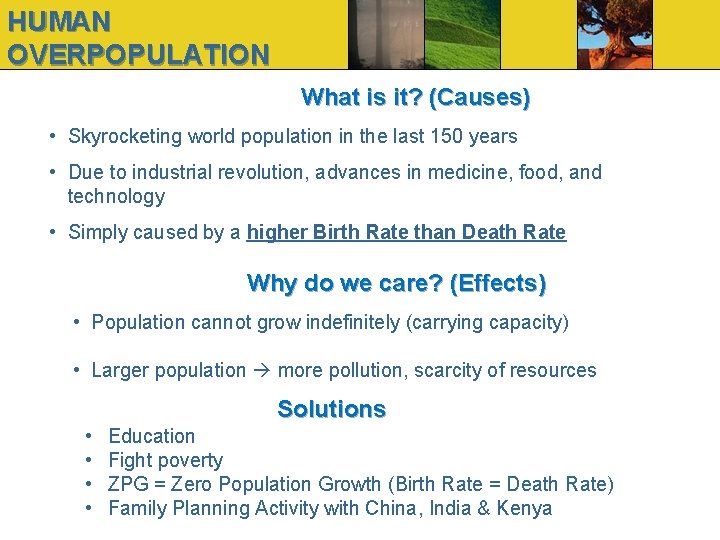 HUMAN OVERPOPULATION

What is it? (Causes)

• Skyrocketing world population in the last 150 years

• Due to industrial revolution, advances in medicine, food, and technology

• Simply caused by a higher Birth Rate than Death Rate

Why do we care? (Effects)

• Population cannot grow indefinitely (carrying capacity)

• Larger population → more pollution, scarcity of resources

Solutions

• Education
• Fight poverty
• ZPG = Zero Population Growth (Birth Rate = Death Rate)
• Family Planning Activity with China, India & Kenya